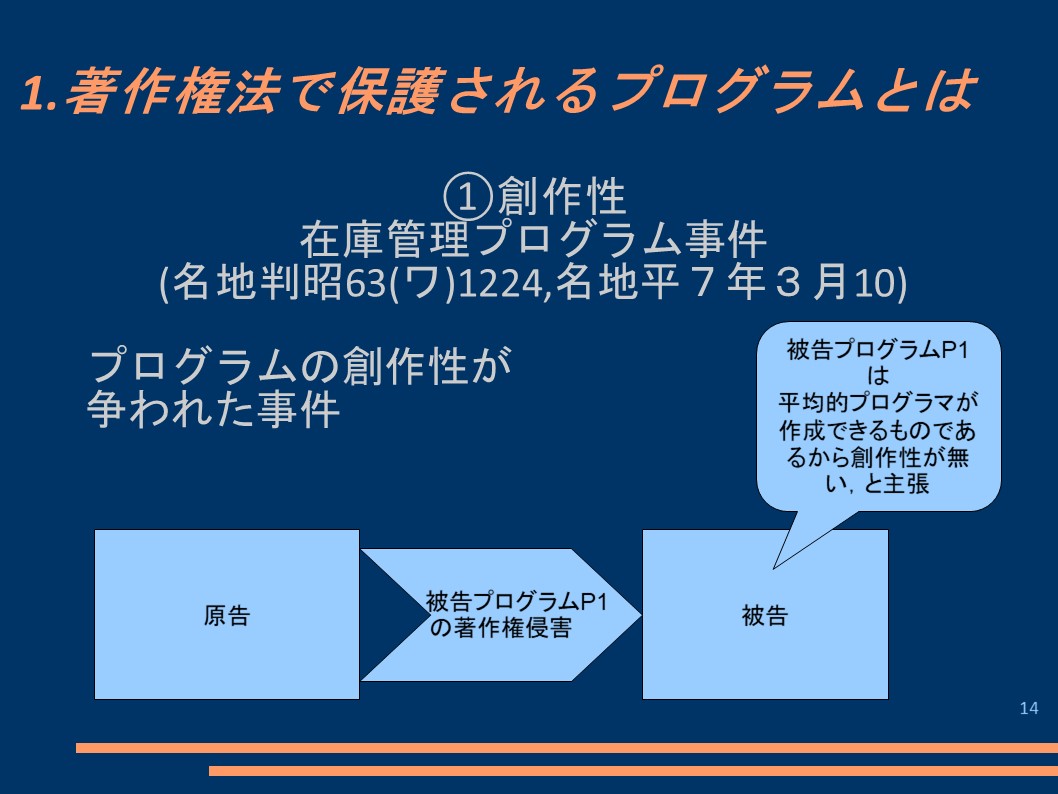 1.著作権法で保護されるプログラムとは

①創作性
在庫管理プログラム事件
(名地判昭63(ワ)1224,名地平７年３月10)

プログラムの創作性が争われた事件

被告プログラムP1は平均的プログラマが作成できるものであるから創作性が無い，と主張

原告

被告プログラムP1の著作権侵害

被告

14